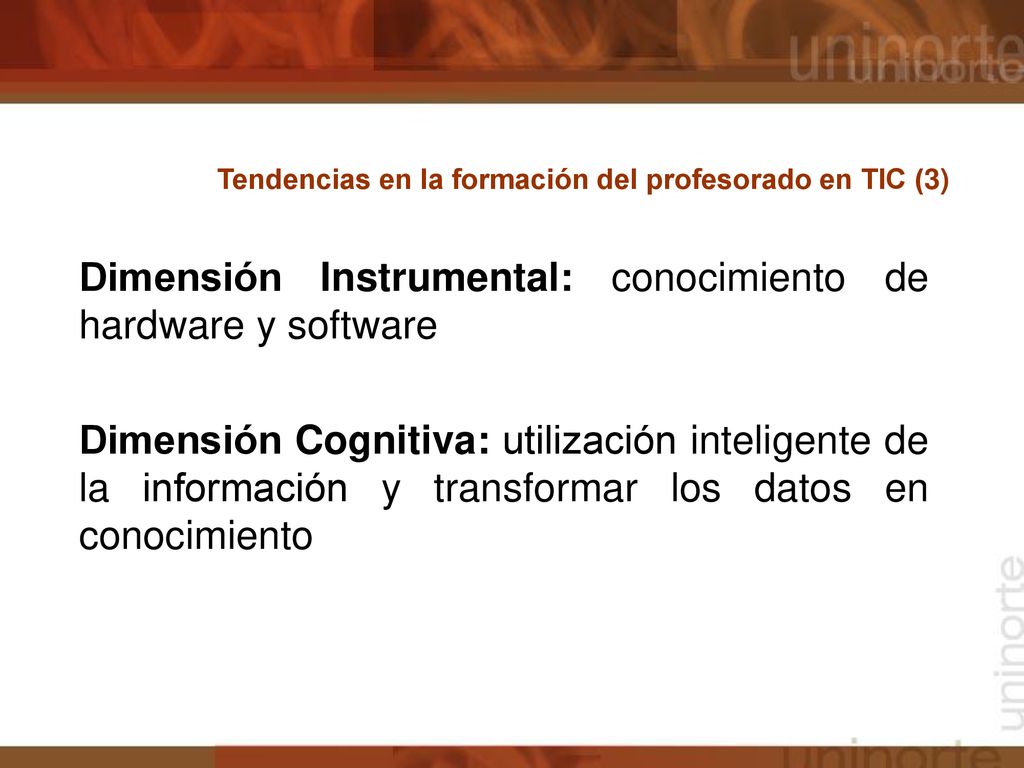 uninorte
uninorte

Tendencias en la formación del profesorado en TIC (3)

Dimensión Instrumental: conocimiento de hardware y software

Dimensión Cognitiva: utilización inteligente de la información y transformar los datos en conocimiento

uninorte

uninorte